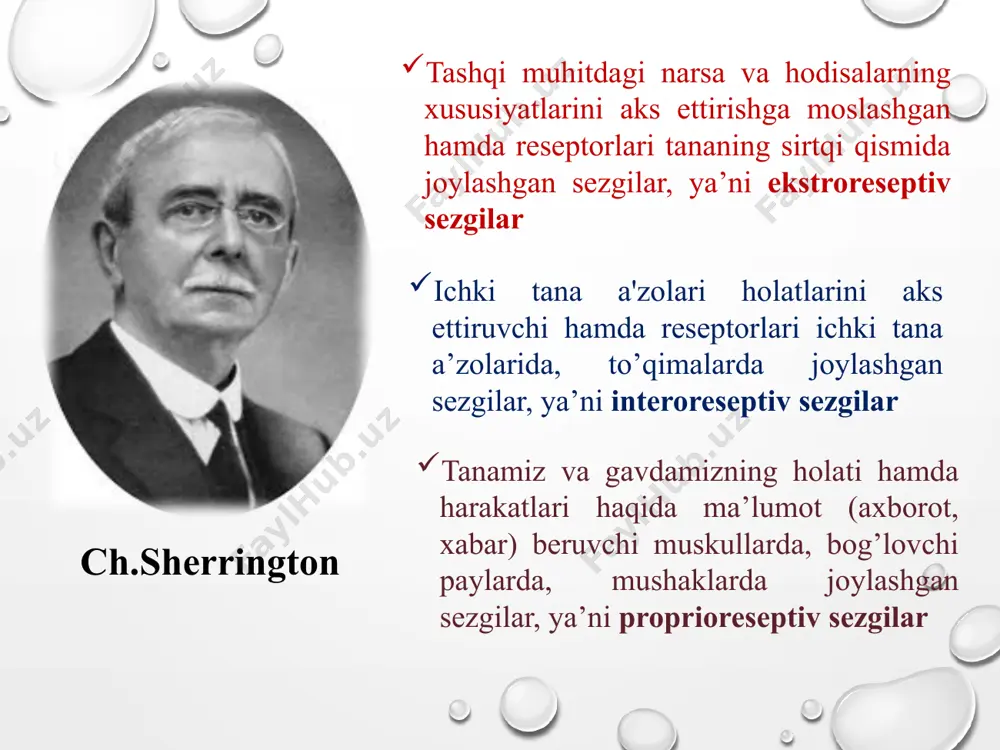 ✓Tashqi muhitdagi narsa va hodisalarning xususiyatlarini aks ettirishga moslashgan hamda reseptorlari tananing sirtqi qismida joylashgan sezgilar, ya’ni ekstroreseptiv sezgilar

✓Ichki tana a'zolari holatlarini aks ettiruvchi hamda reseptorlari ichki tana a’zolarida, to’qimalarda joylashgan sezgilar, ya’ni interoreseptiv sezgilar

✓Tanamiz va gavdamizning holati hamda harakatlari haqida ma’lumot (axborot, xabar) beruvchi muskullarda, bog’lovchi paylarda, mushaklarda joylashgan sezgilar, ya’ni proprioreseptiv sezgilar

Ch.Sherrington

FaylHub.uz